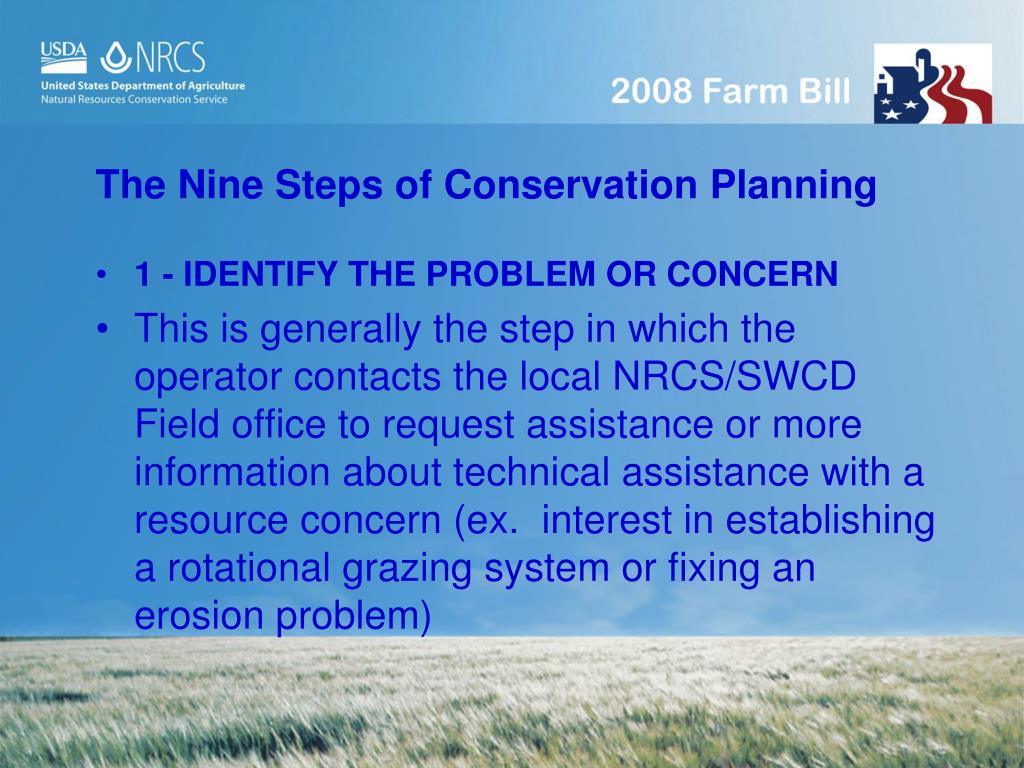 USDA NRCS
United States Department of Agriculture
Natural Resources Conservation Service

2008 Farm Bill

The Nine Steps of Conservation Planning

• 1 - IDENTIFY THE PROBLEM OR CONCERN
• This is generally the step in which the operator contacts the local NRCS/SWCD Field office to request assistance or more information about technical assistance with a resource concern (ex. interest in establishing a rotational grazing system or fixing an erosion problem)